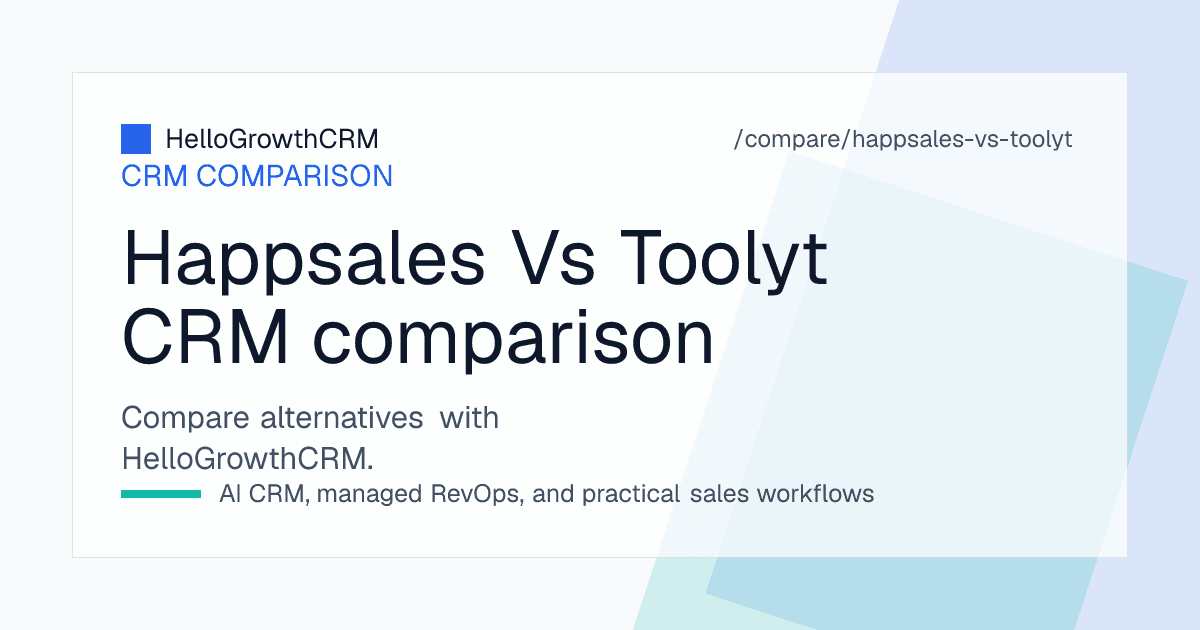 HelloGrowthCRM

/compare/happsales-vs-toolyt

CRM COMPARISON

Happsales Vs Toolyt CRM comparison

Compare alternatives with HelloGrowthCRM.

AI CRM, managed RevOps, and practical sales workflows